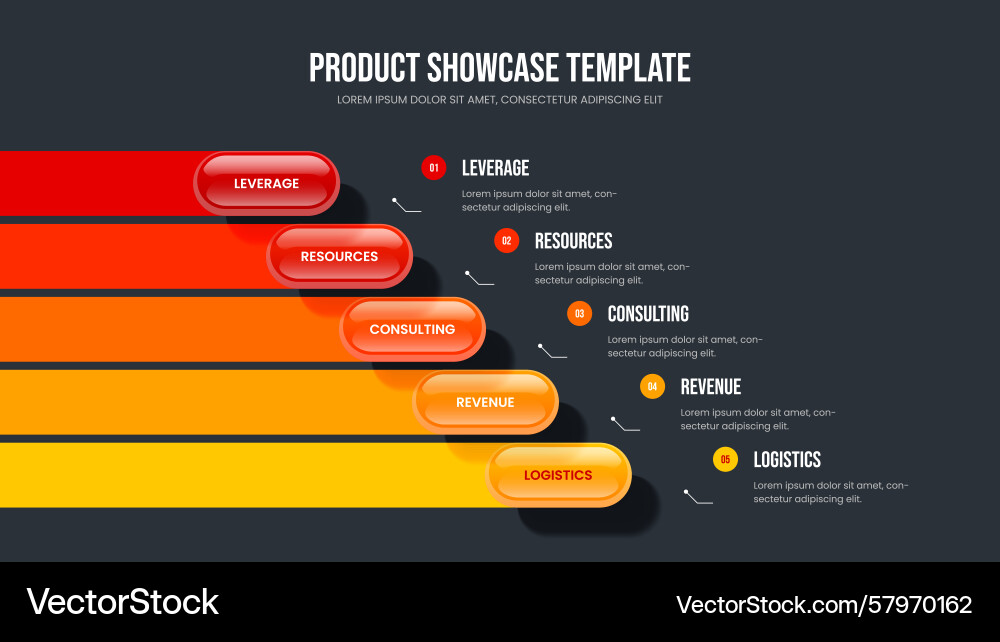 PRODUCT SHOWCASE TEMPLATE

LOREM IPSUM DOLOR SIT AMET, CONSECTETUR ADIPISCING ELIT

LEVERAGE

RESOURCES

CONSULTING

REVENUE

LOGISTICS

01 LEVERAGE

Lorem ipsum dolor sit amet, consectetur adipiscing elit.

02 RESOURCES

Lorem ipsum dolor sit amet, consectetur adipiscing elit.

03 CONSULTING

Lorem ipsum dolor sit amet, consectetur adipiscing elit.

04 REVENUE

Lorem ipsum dolor sit amet, consectetur adipiscing elit.

05 LOGISTICS

Lorem ipsum dolor sit amet, consectetur adipiscing elit.

VectorStock

VectorStock.com/57970162